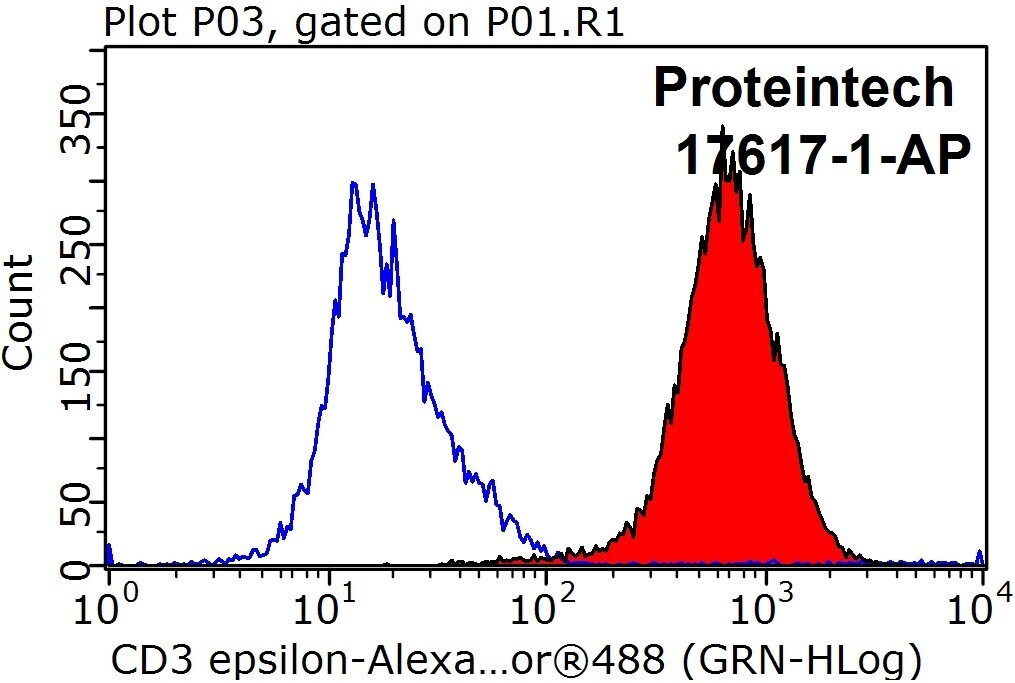 Plot P03, gated on P01.R1

Proteintech
17617-1-AP

Count

350
250
150
50
0

$10^0$ $10^1$ $10^2$ $10^3$ $10^4$

CD3 epsilon-Alexa…or®488 (GRN-HLog)